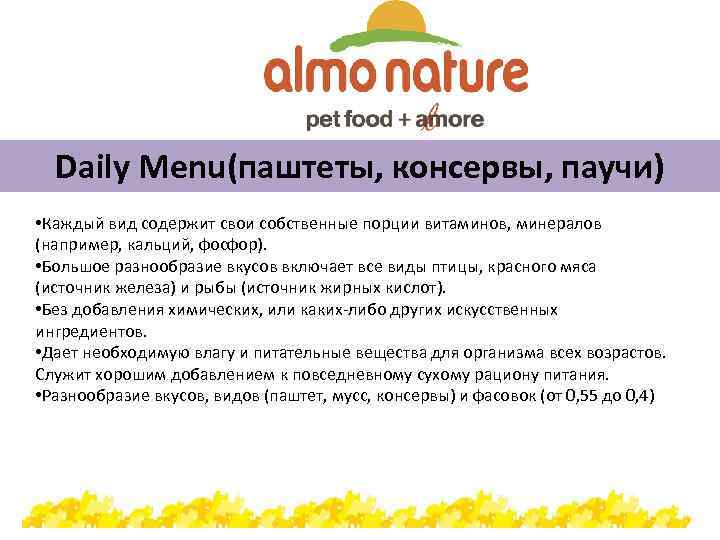 almo nature
pet food + amore

Daily Menu(паштеты, консервы, паучи)

•Каждый вид содержит свои собственные порции витаминов, минералов (например, кальций, фофор).
•Большое разнообразие вкусов включает все виды птицы, красного мяса (источник железа) и рыбы (источник жирных кислот).
•Без добавления химических, или каких-либо других искусственных ингредиентов.
•Дает необходимую влагу и питательные вещества для организма всех возрастов. Служит хорошим добавлением к повседневному сухому рациону питания.
•Разнообразие вкусов, видов (паштет, мусс, консервы) и фасовок (от 0,55 до 0,4)